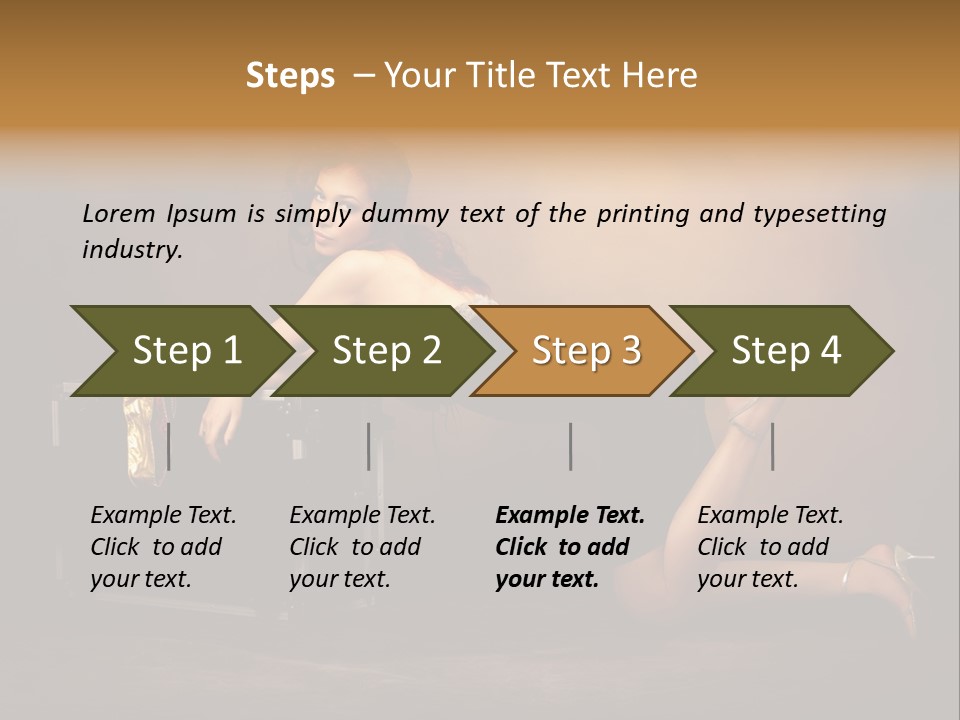 Steps – Your Title Text Here

Lorem Ipsum is simply dummy text of the printing and typesetting industry.

Step 1

Step 2

Step 3

Step 4

Example Text. Click to add your text.

Example Text. Click to add your text.

Example Text. Click to add your text.

Example Text. Click to add your text.